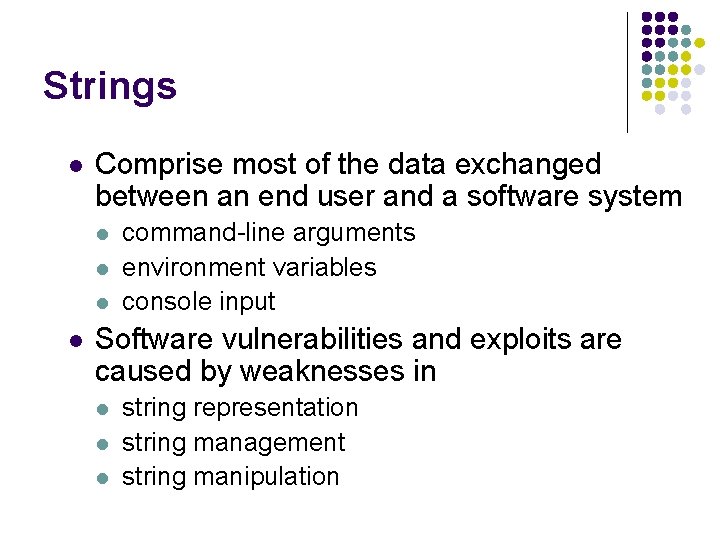 Strings

- Comprise most of the data exchanged between an end user and a software system
  - command-line arguments
  - environment variables
  - console input
- Software vulnerabilities and exploits are caused by weaknesses in
  - string representation
  - string management
  - string manipulation